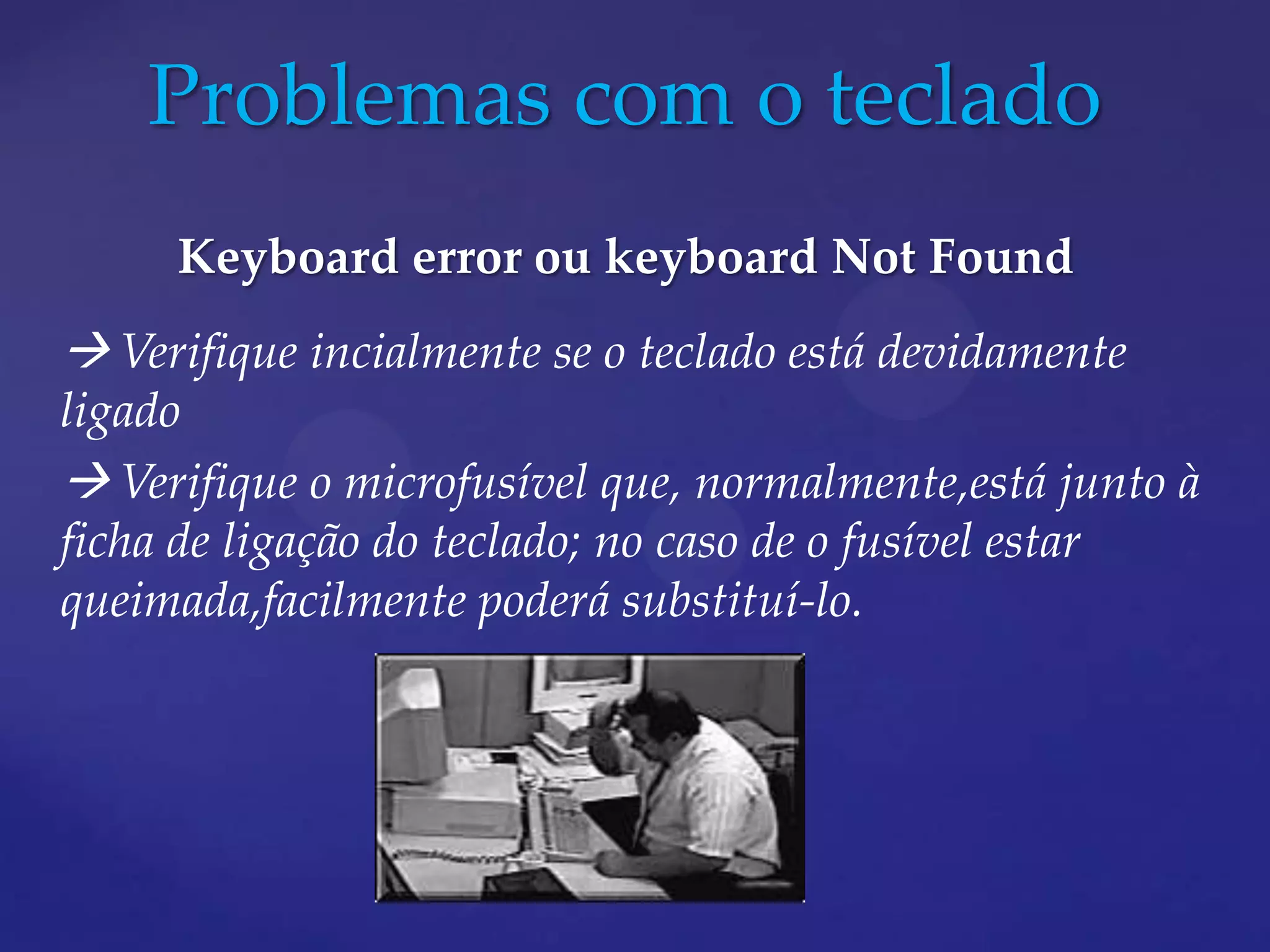 Problemas com o teclado

Keyboard error ou keyboard Not Found

→Verifique incialmente se o teclado está devidamente ligado

→Verifique o microfusível que, normalmente,está junto à ficha de ligação do teclado; no caso de o fusível estar queimada,facilmente poderá substituí-lo.